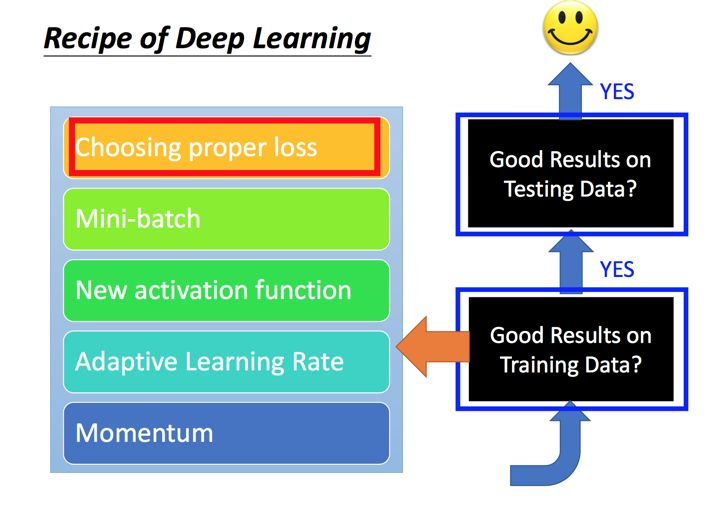 Recipe of Deep Learning

Choosing proper loss

Mini-batch

New activation function

Adaptive Learning Rate

Momentum

YES

Good Results on Testing Data?

YES

Good Results on Training Data?